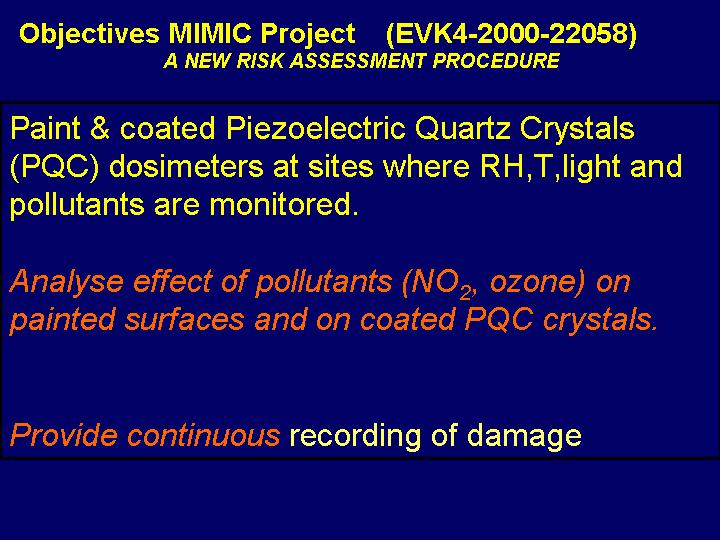 Objectives MIMIC Project (EVK4-2000-22058)
A NEW RISK ASSESSMENT PROCEDURE

Paint & coated Piezoelectric Quartz Crystals (PQC) dosimeters at sites where RH,T,light and pollutants are monitored.

Analyse effect of pollutants ($NO_2$, ozone) on painted surfaces and on coated PQC crystals.

Provide continuous recording of damage